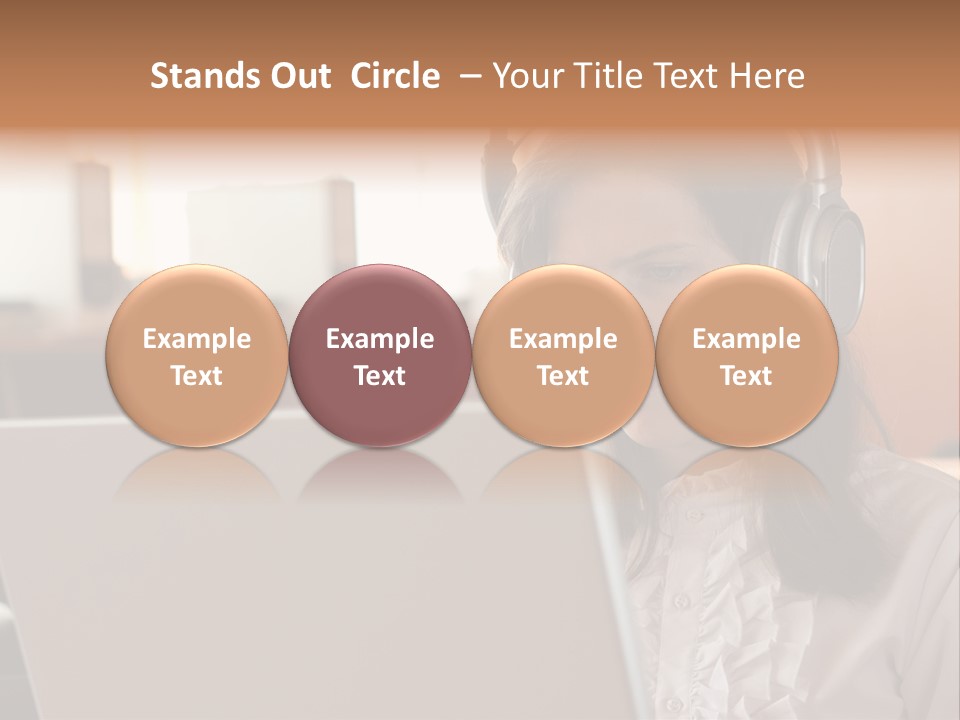 Stands Out  Circle  – Your Title Text Here

Example Text

Example Text

Example Text

Example Text